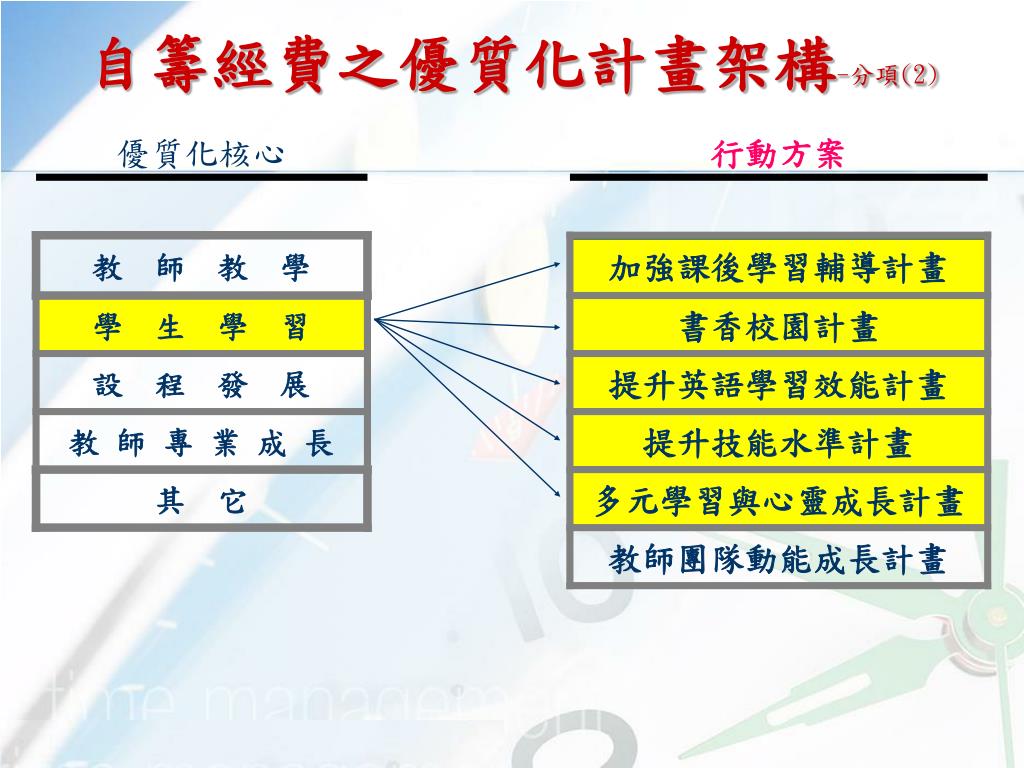 自籌經費之優質化計畫架構-分項(2)

優質化核心

行動方案

教 師 教 學

學 生 學 習

設 程 發 展

教 師 專 業 成 長

其 它

加強課後學習輔導計畫

書香校園計畫

提升英語學習效能計畫

提升技能水準計畫

多元學習與心靈成長計畫

教師團隊動能成長計畫

time management